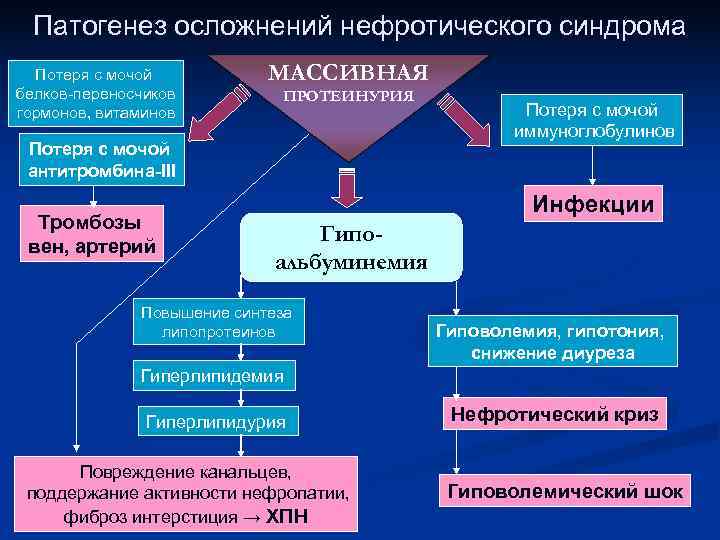 Патогенез осложнений нефротического синдрома

МАССИВНАЯ ПРОТЕИНУРИЯ

Потеря с мочой белков-переносчиков гормонов, витаминов

Потеря с мочой антитромбина-III

Тромбозы вен, артерий

Потеря с мочой иммуноглобулинов

Инфекции

Гипо-альбуминемия

Повышение синтеза липопротеинов

Гиперлипидемия

Гиперлипидурия

Повреждение канальцев, поддержание активности нефропатии, фиброз интерстиция → ХПН

Гиповолемия, гипотония, снижение диуреза

Нефротический криз

Гиповолемический шок